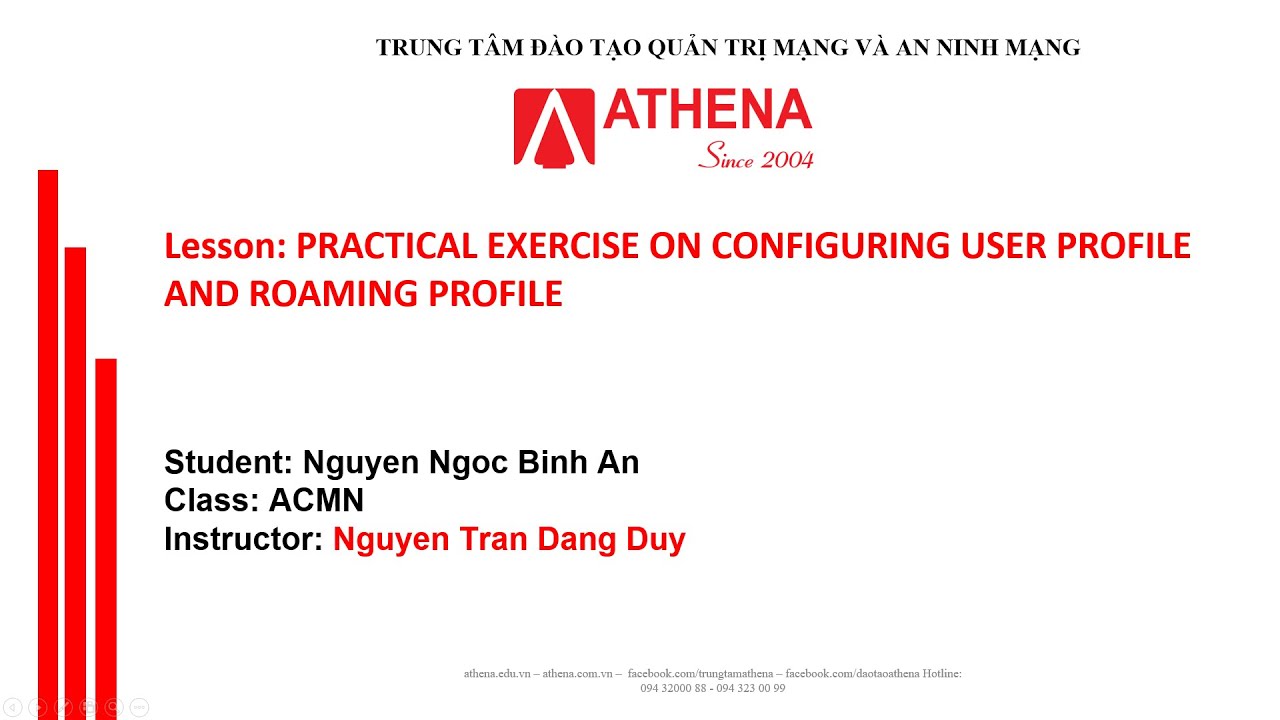 TRUNG TÂM ĐÀO TẠO QUẢN TRỊ MẠNG VÀ AN NINH MẠNG

ATHENA
Since 2004

Lesson: PRACTICAL EXERCISE ON CONFIGURING USER PROFILE AND ROAMING PROFILE

Student: Nguyen Ngoc Binh An
Class: ACMN
Instructor: Nguyen Tran Dang Duy

athena.edu.vn – athena.com.vn – facebook.com/trungtamathena – facebook.com/daotaoathena Hotline: 094 32000 88 - 094 323 00 99